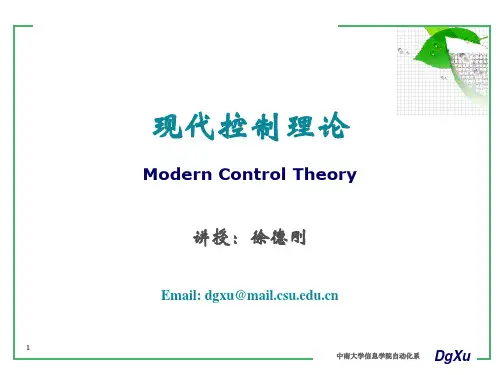 现代控制理论

Modern Control Theory

讲授：徐德刚

Email: dgxu@mail.csu.edu.cn

1

中南大学信息学院自动化系 DgXu